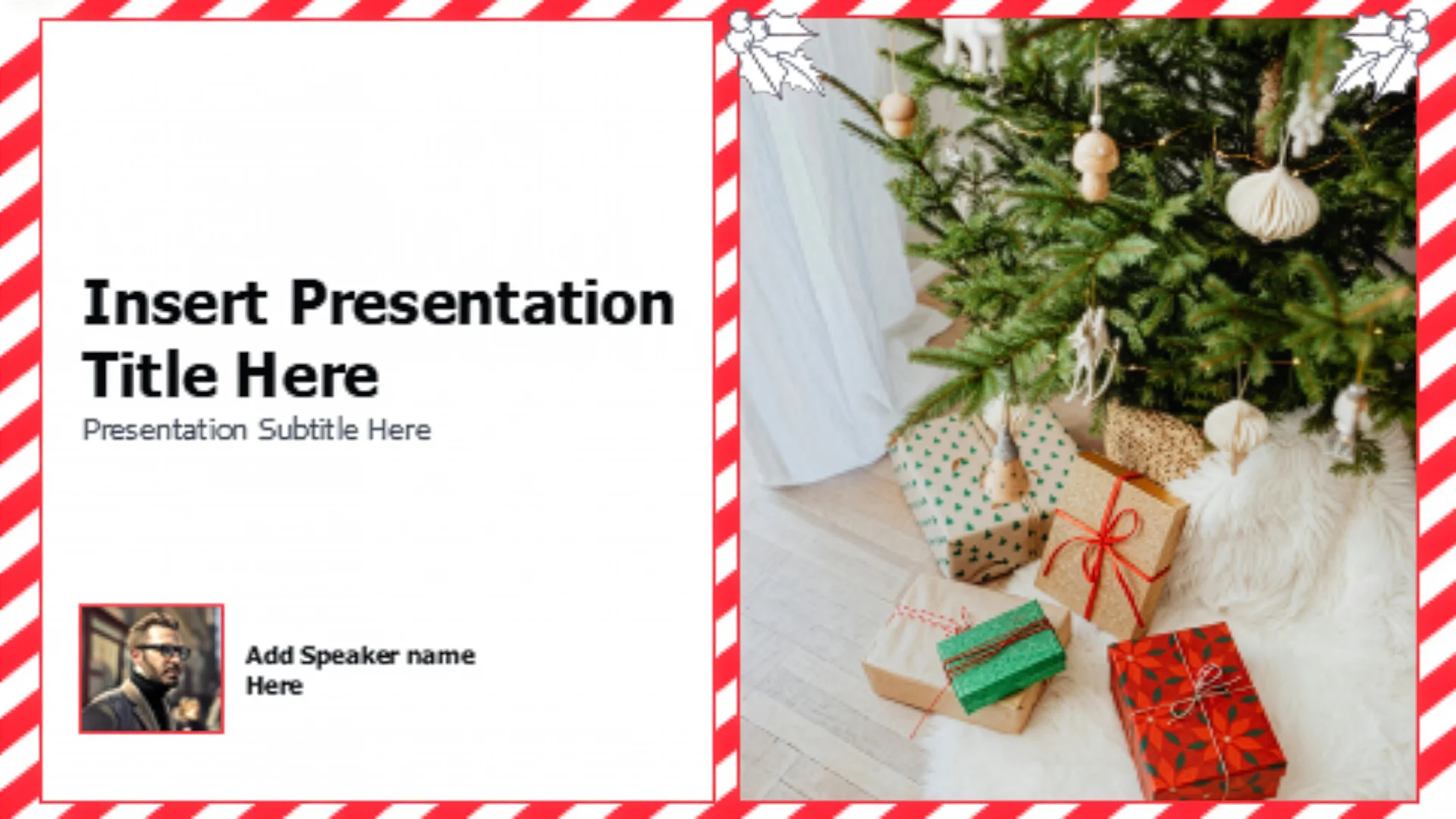 Insert Presentation Title Here

Presentation Subtitle Here

Add Speaker name Here